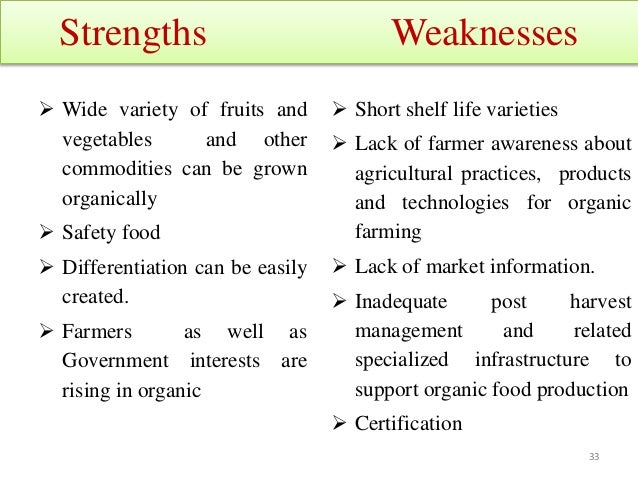 Strengths

➢ Wide variety of fruits and vegetables and other commodities can be grown organically

➢ Safety food

➢ Differentiation can be easily created.

➢ Farmers as well as Government interests are rising in organic

Weaknesses

➢ Short shelf life varieties

➢ Lack of farmer awareness about agricultural practices, products and technologies for organic farming

➢ Lack of market information.

➢ Inadequate post harvest management and related specialized infrastructure to support organic food production

➢ Certification

33